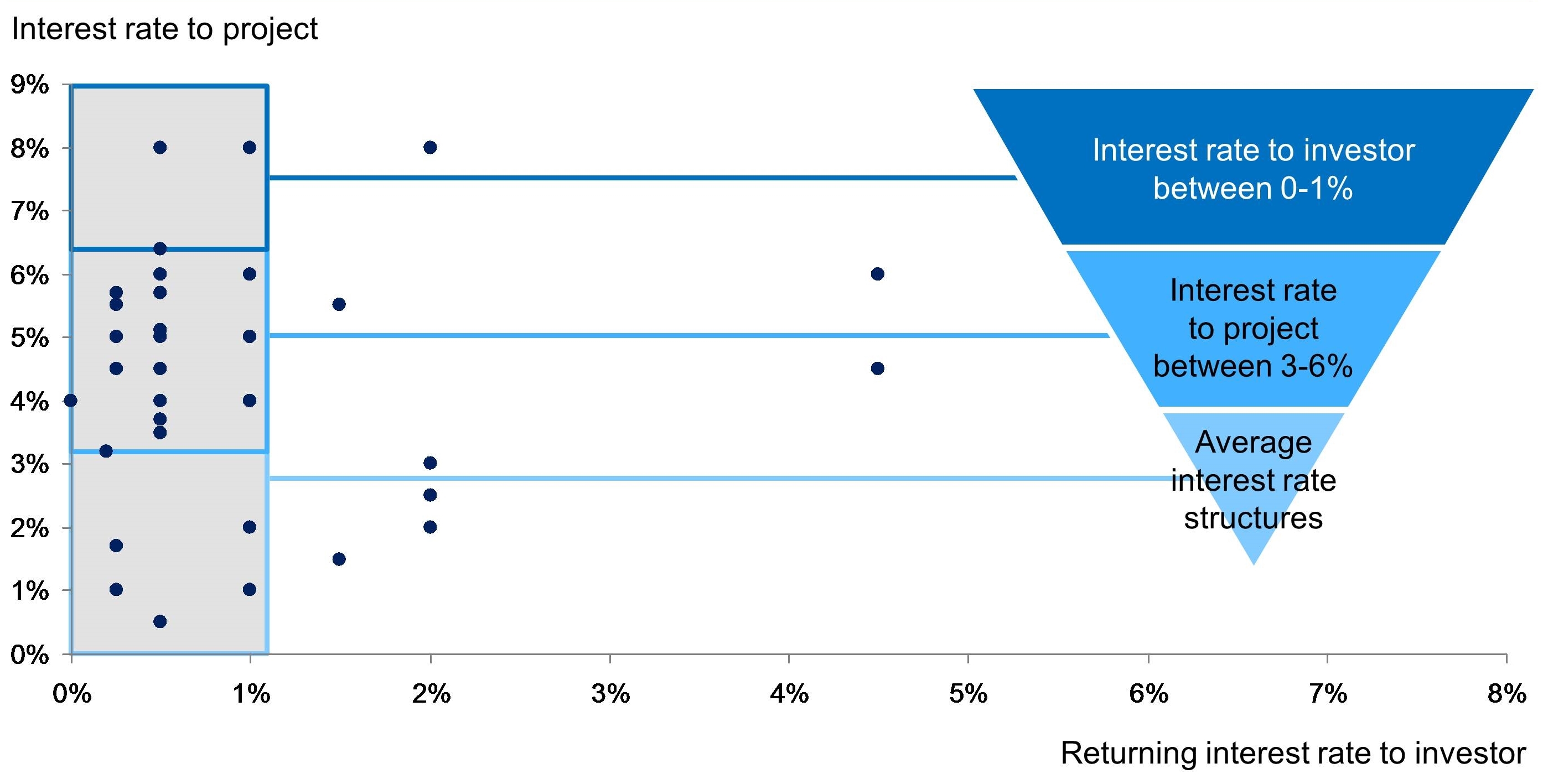 Interest rate to project

9%
8%
7%
6%
5%
4%
3%
2%
1%
0%

Interest rate to investor between 0-1%

Interest rate to project between 3-6%

Average interest rate structures

0%
1%
2%
3%
4%
5%
6%
7%
8%

Returning interest rate to investor